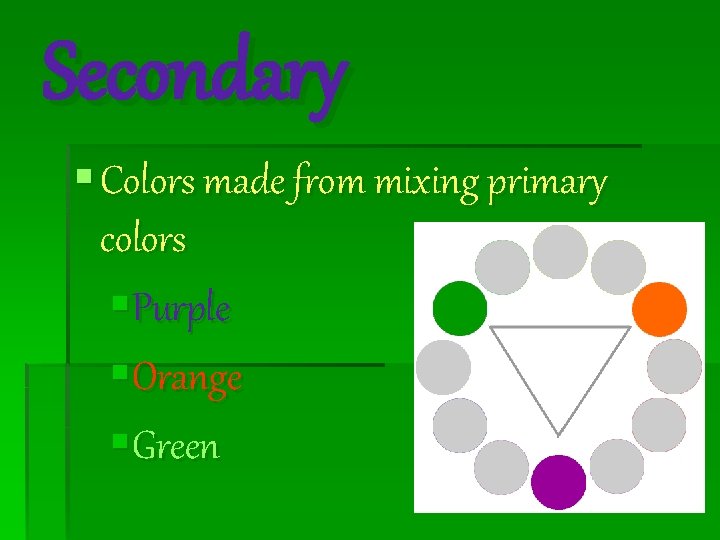 Secondary

Colors made from mixing primary colors

Purple

Orange

Green